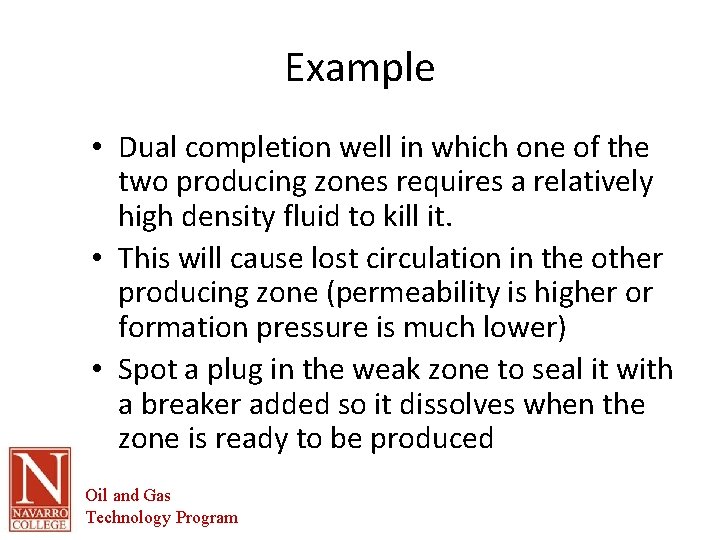 Example

• Dual completion well in which one of the two producing zones requires a relatively high density fluid to kill it.

• This will cause lost circulation in the other producing zone (permeability is higher or formation pressure is much lower)

• Spot a plug in the weak zone to seal it with a breaker added so it dissolves when the zone is ready to be produced

N
NAVARRO COLLEGE

Oil and Gas
Technology Program